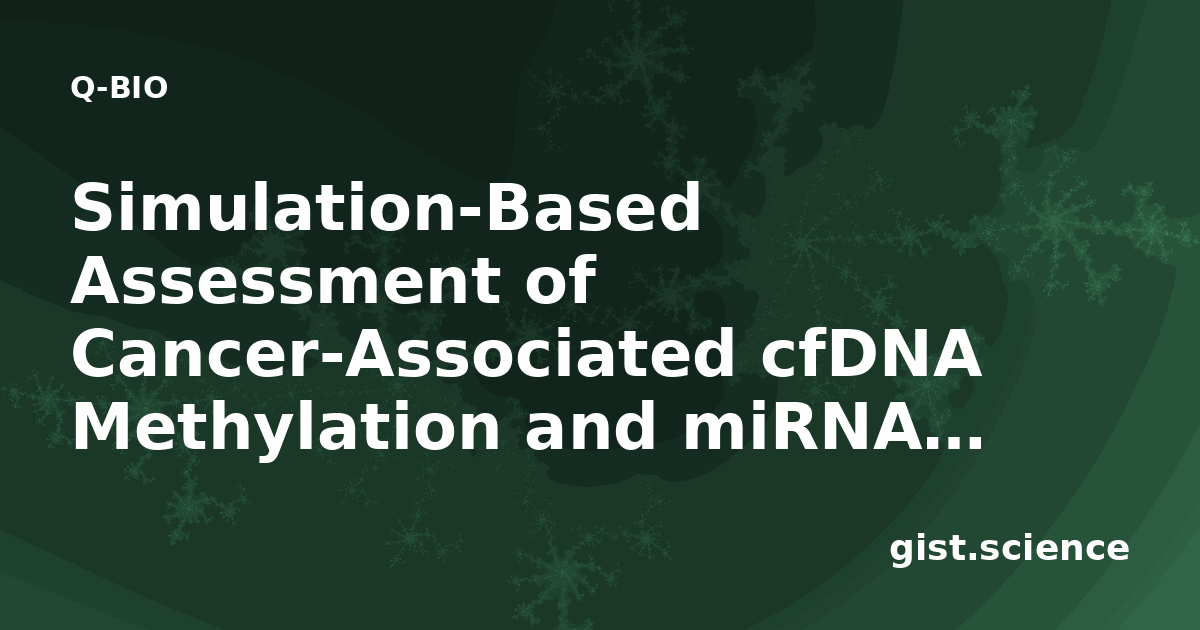 Q-BIO

Simulation-Based Assessment of Cancer-Associated cfDNA Methylation and miRNA...

gist.science